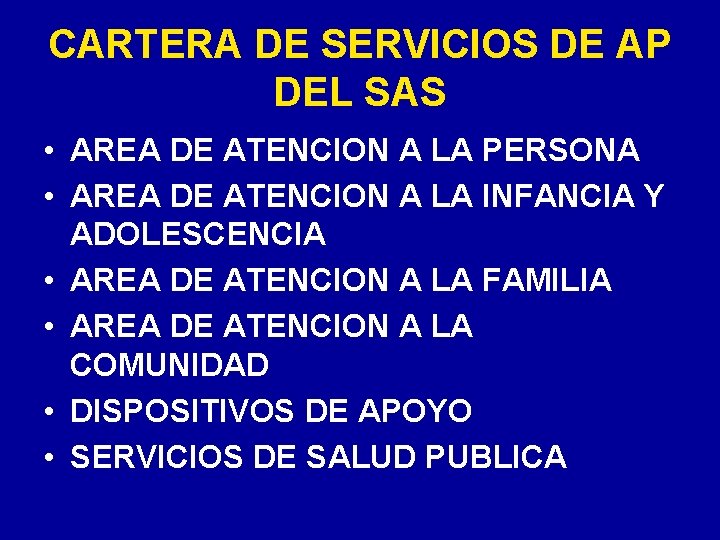 CARTERA DE SERVICIOS DE AP DEL SAS

• AREA DE ATENCION A LA PERSONA
• AREA DE ATENCION A LA INFANCIA Y ADOLESCENCIA
• AREA DE ATENCION A LA FAMILIA
• AREA DE ATENCION A LA COMUNIDAD
• DISPOSITIVOS DE APOYO
• SERVICIOS DE SALUD PUBLICA